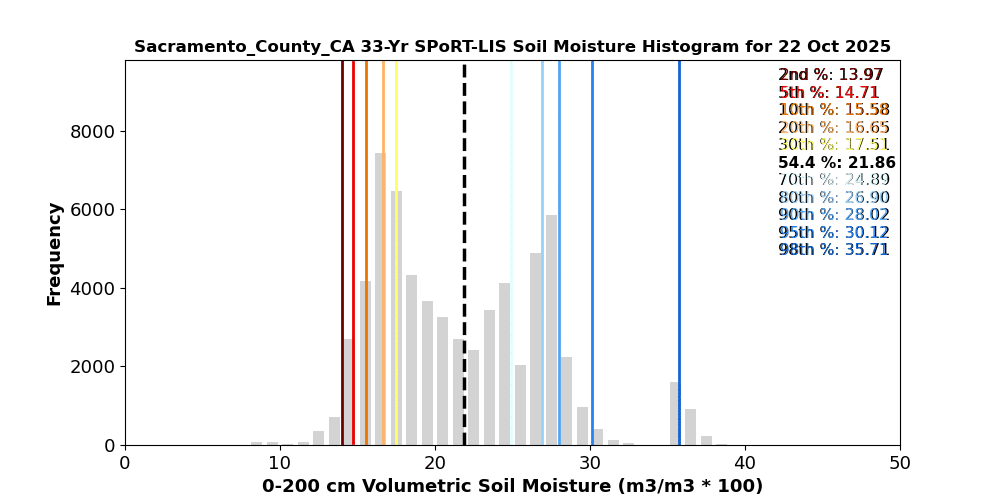 Sacramento_County_CA 33-Yr SPoRT-LIS Soil Moisture Histogram for 22 Oct 2025

2nd %: 13.97
5th %: 14.71
10th %: 15.58
20th %: 16.65
30th %: 17.51
54.4 %: 21.86
70th %: 24.89
80th %: 26.90
90th %: 28.02
95th %: 30.12
98th %: 35.71

Frequency

8000
6000
4000
2000
0

0
10
20
30
40
50

0-200 cm Volumetric Soil Moisture (m3/m3 * 100)